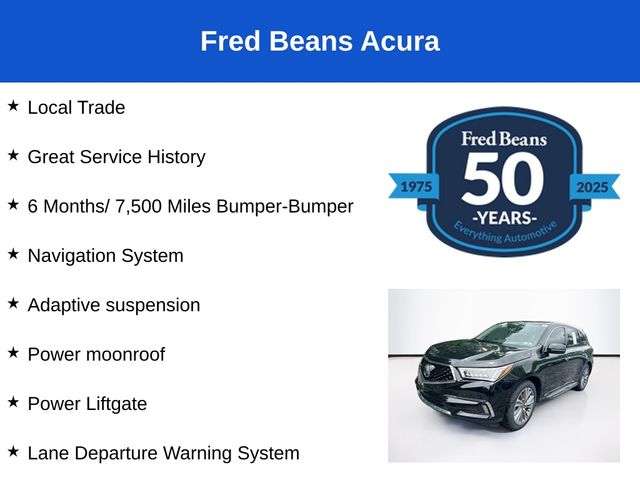 Fred Beans Acura

★ Local Trade

★ Great Service History

★ 6 Months/ 7,500 Miles Bumper-Bumper

★ Navigation System

★ Adaptive suspension

★ Power moonroof

★ Power Liftgate

★ Lane Departure Warning System

Fred Beans
1975 50 2025
-YEARS-
Everything Automotive